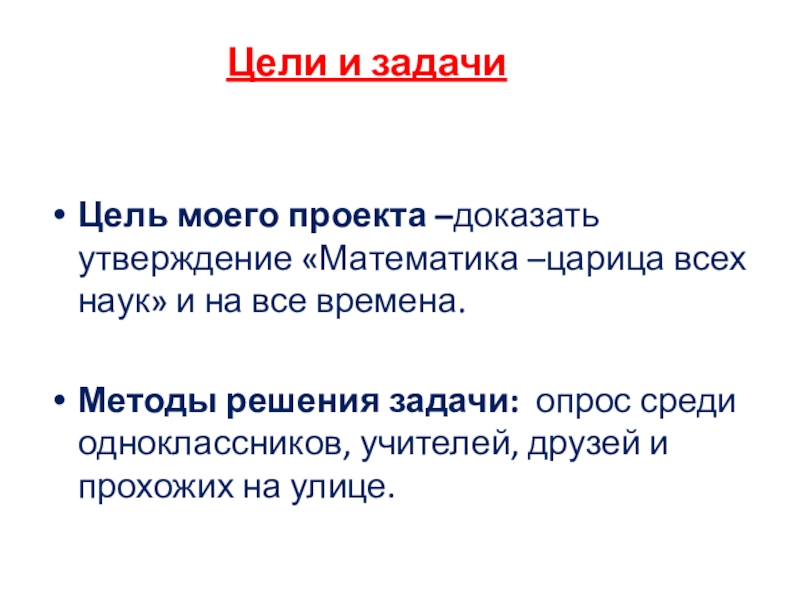 Цели и задачи

• Цель моего проекта –доказать утверждение «Математика –царица всех наук» и на все времена.

• Методы решения задачи: опрос среди одноклассников, учителей, друзей и прохожих на улице.